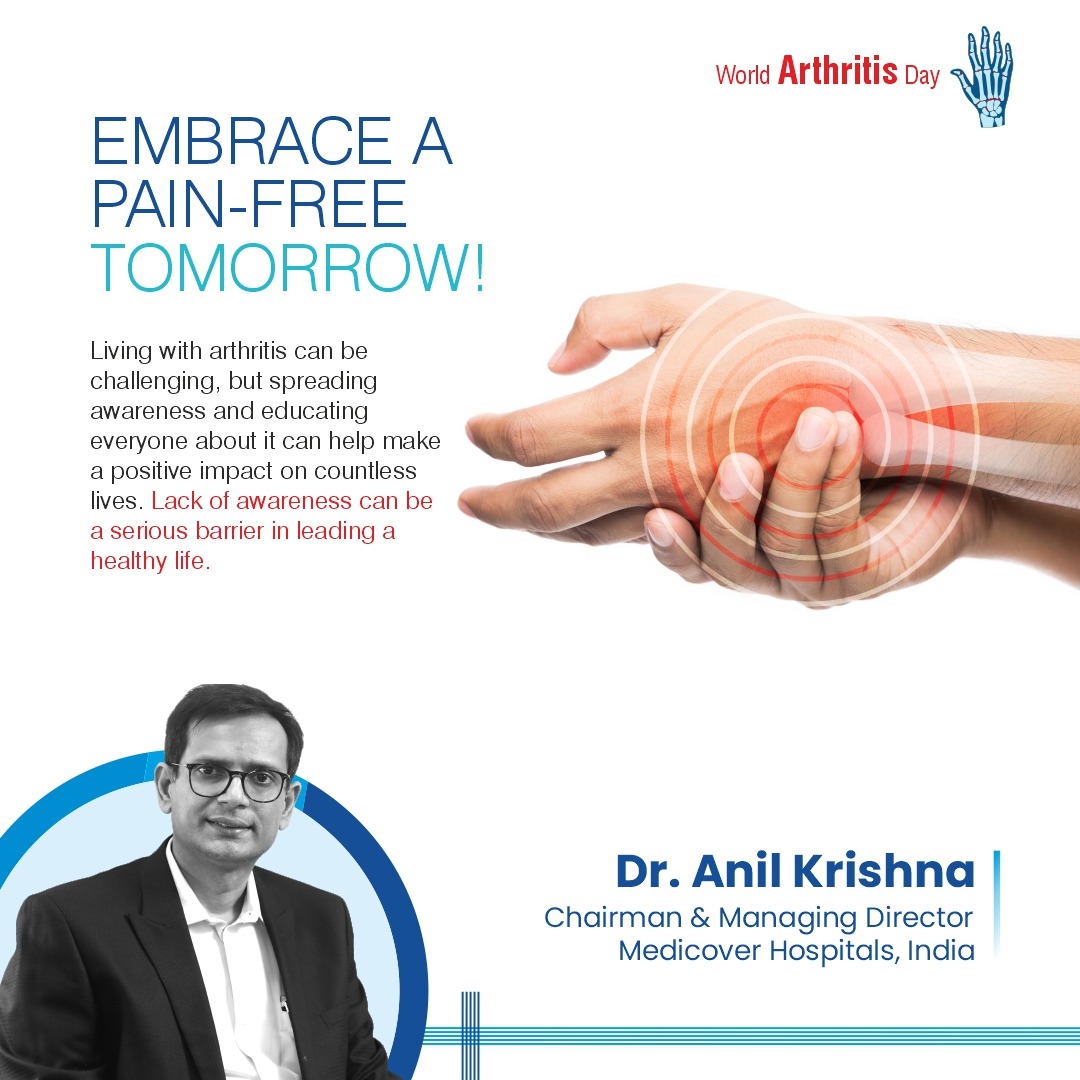 World Arthritis Day

EMBRACE A PAIN-FREE TOMORROW!

Living with arthritis can be challenging, but spreading awareness and educating everyone about it can help make a positive impact on countless lives. Lack of awareness can be a serious barrier in leading a healthy life.

Dr. Anil Krishna
Chairman & Managing Director
Medicover Hospitals, India